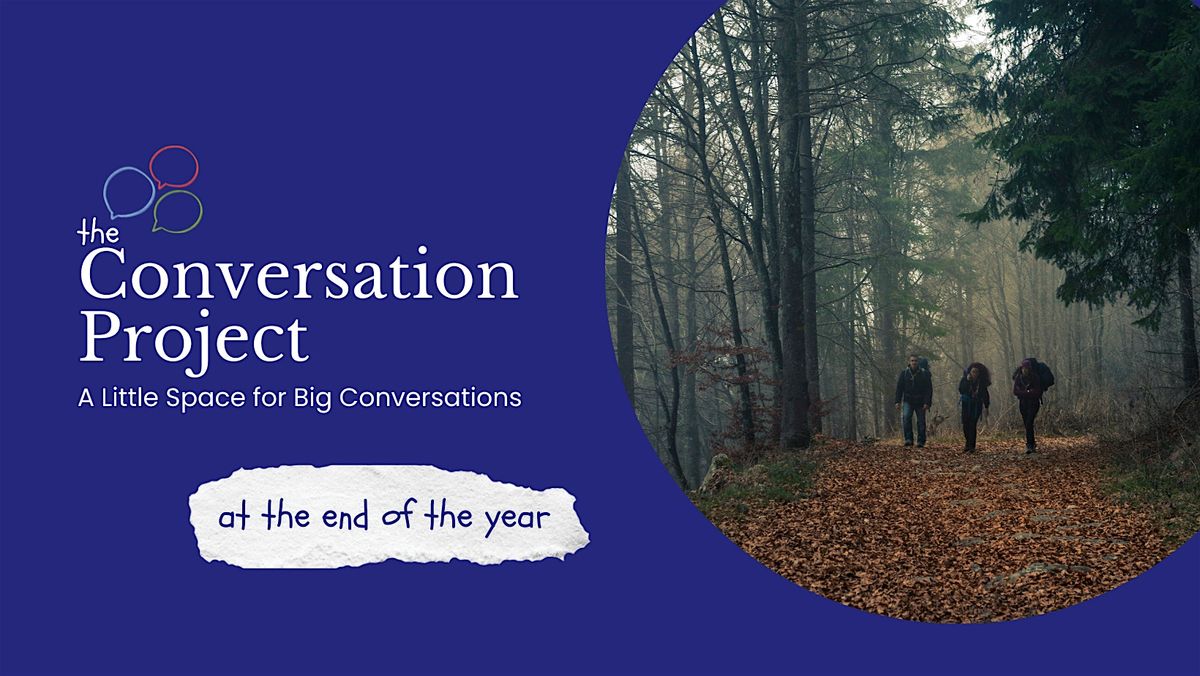 the Conversation Project

A Little Space for Big Conversations

at the end of the year